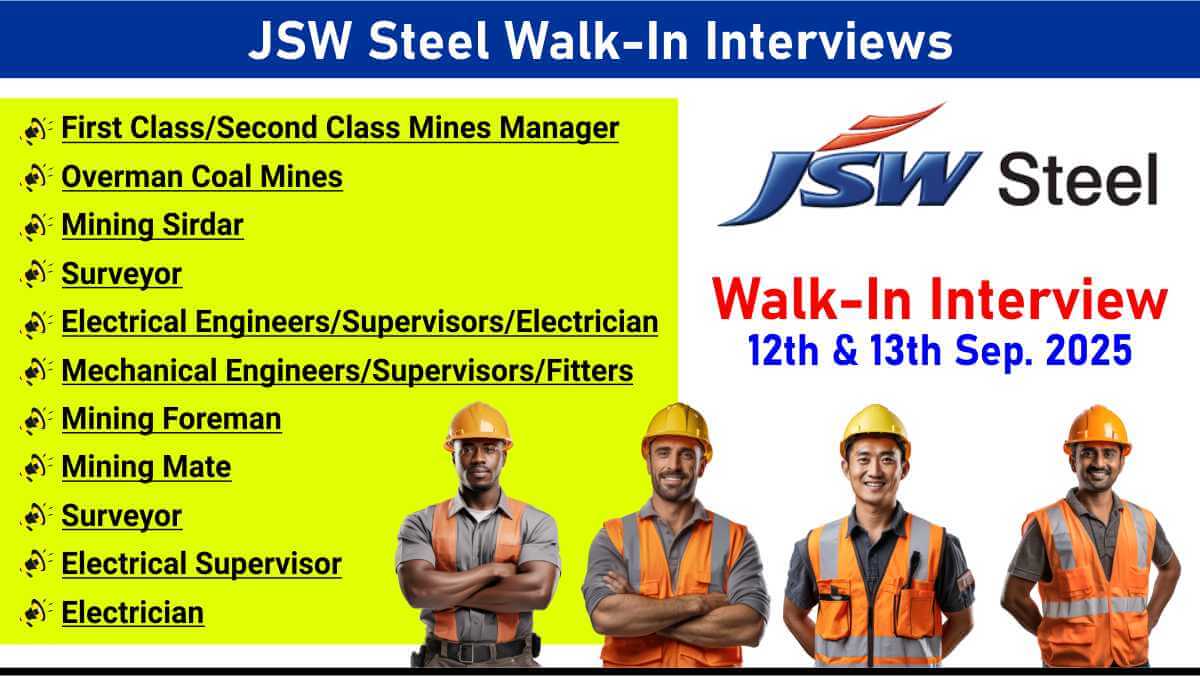 JSW Steel Walk-In Interviews

First Class/Second Class Mines Manager
Overman Coal Mines
Mining Sirdar
Surveyor
Electrical Engineers/Supervisors/Electrician
Mechanical Engineers/Supervisors/Fitters
Mining Foreman
Mining Mate
Surveyor
Electrical Supervisor
Electrician

JSW Steel

Walk-In Interview
12th & 13th Sep. 2025